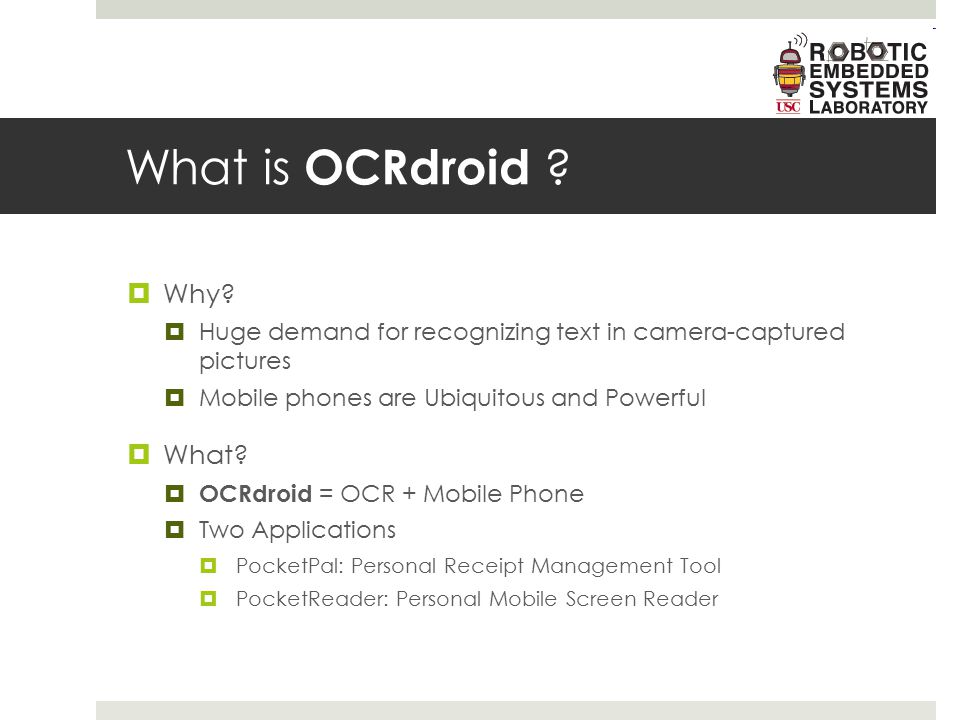 ROBOTIC EMBEDDED SYSTEMS LABORATORY
USC

What is OCRdroid ?

Why?
Huge demand for recognizing text in camera-captured pictures
Mobile phones are Ubiquitous and Powerful

What?
OCRdroid = OCR + Mobile Phone
Two Applications
PocketPal: Personal Receipt Management Tool
PocketReader: Personal Mobile Screen Reader